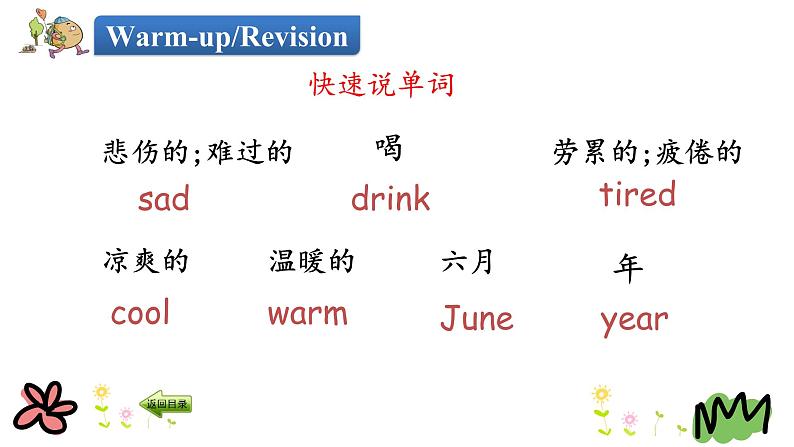 Warm-up/Revision

快速说单词

悲伤的;难过的
sad

喝
drink

劳累的;疲倦的
tired

凉爽的
cool

温暖的
warm

六月
June

年
year

返回目录